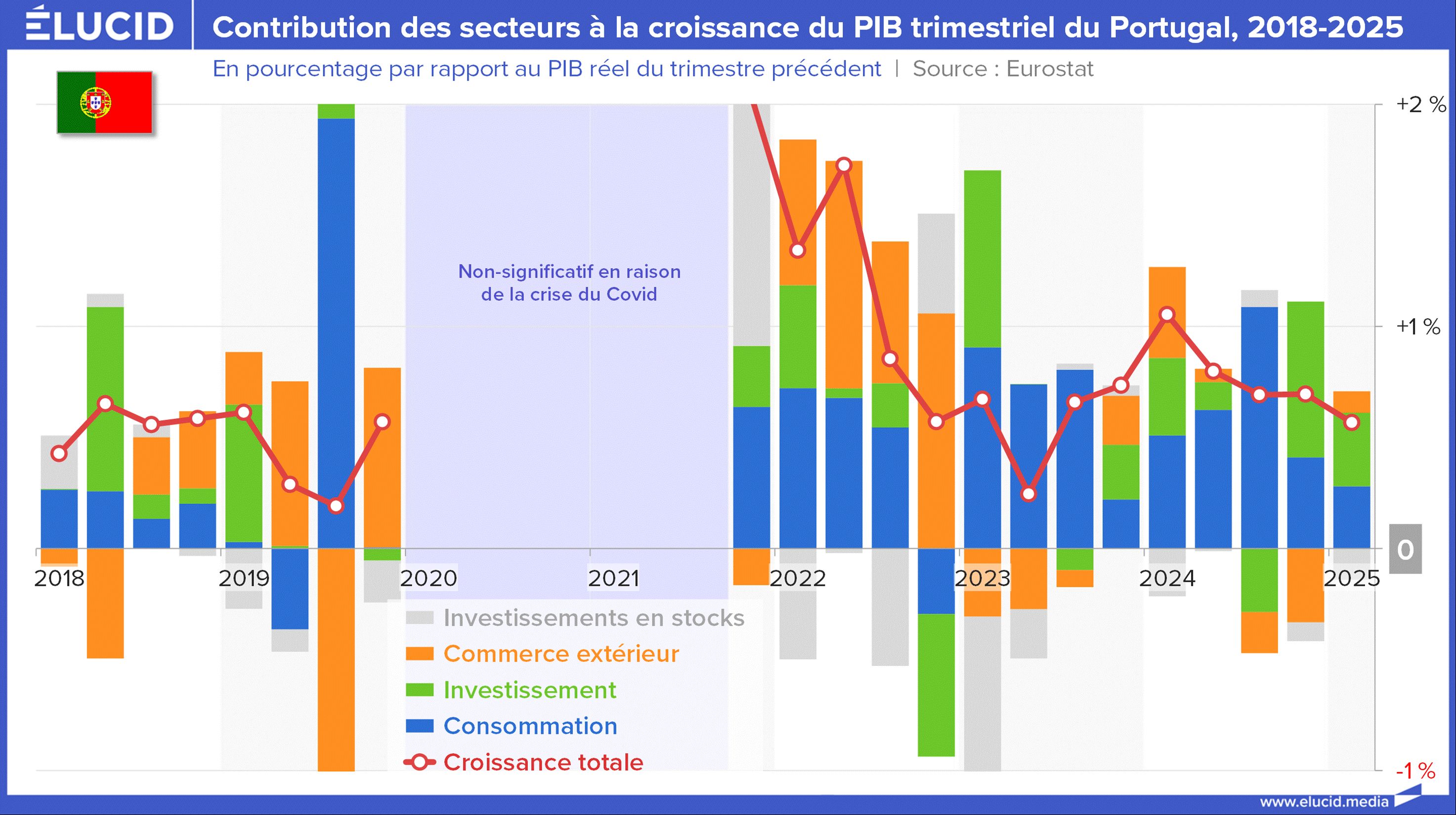 ÉLUCID

Contribution des secteurs à la croissance du PIB trimestriel du Portugal, 2018-2025

En pourcentage par rapport au PIB réel du trimestre précédent | Source : Eurostat

+2 %

+1 %

0

-1 %

Non-significatif en raison de la crise du Covid

2018

2019

2020

2021

2022

2023

2024

2025

Investissements en stocks

Commerce extérieur

Investissement

Consommation

Croissance totale

www.elucid.media